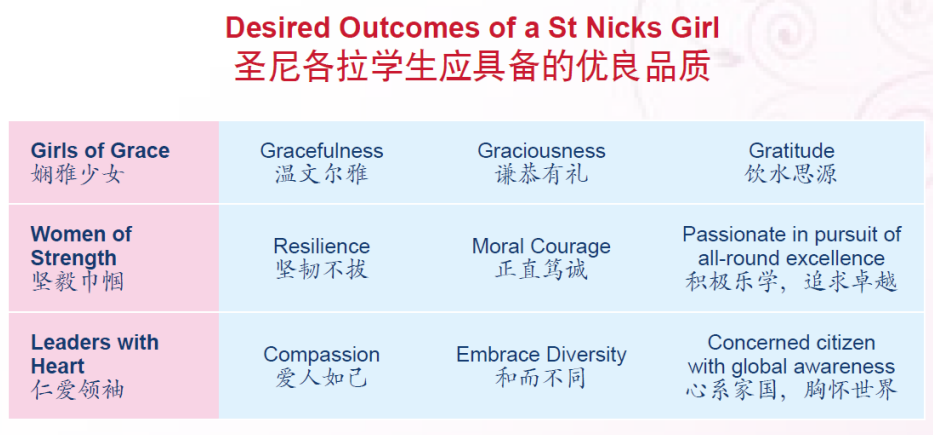 Desired Outcomes of a St Nicks Girl
圣尼各拉学生应具备的优良品质

| Girls of Grace 娴雅少女 | Gracefulness 温文尔雅 | Graciousness 谦恭有礼 | Gratitude 饮水思源 |
|---|---|---|---|
| Women of Strength 坚毅巾帼 | Resilience 坚韧不拔 | Moral Courage 正直笃诚 | Passionate in pursuit of all-round excellence 积极乐学，追求卓越 |
| Leaders with Heart 仁爱领袖 | Compassion 爱人如己 | Embrace Diversity 和而不同 | Concerned citizen with global awareness 心系家国，胸怀世界 |